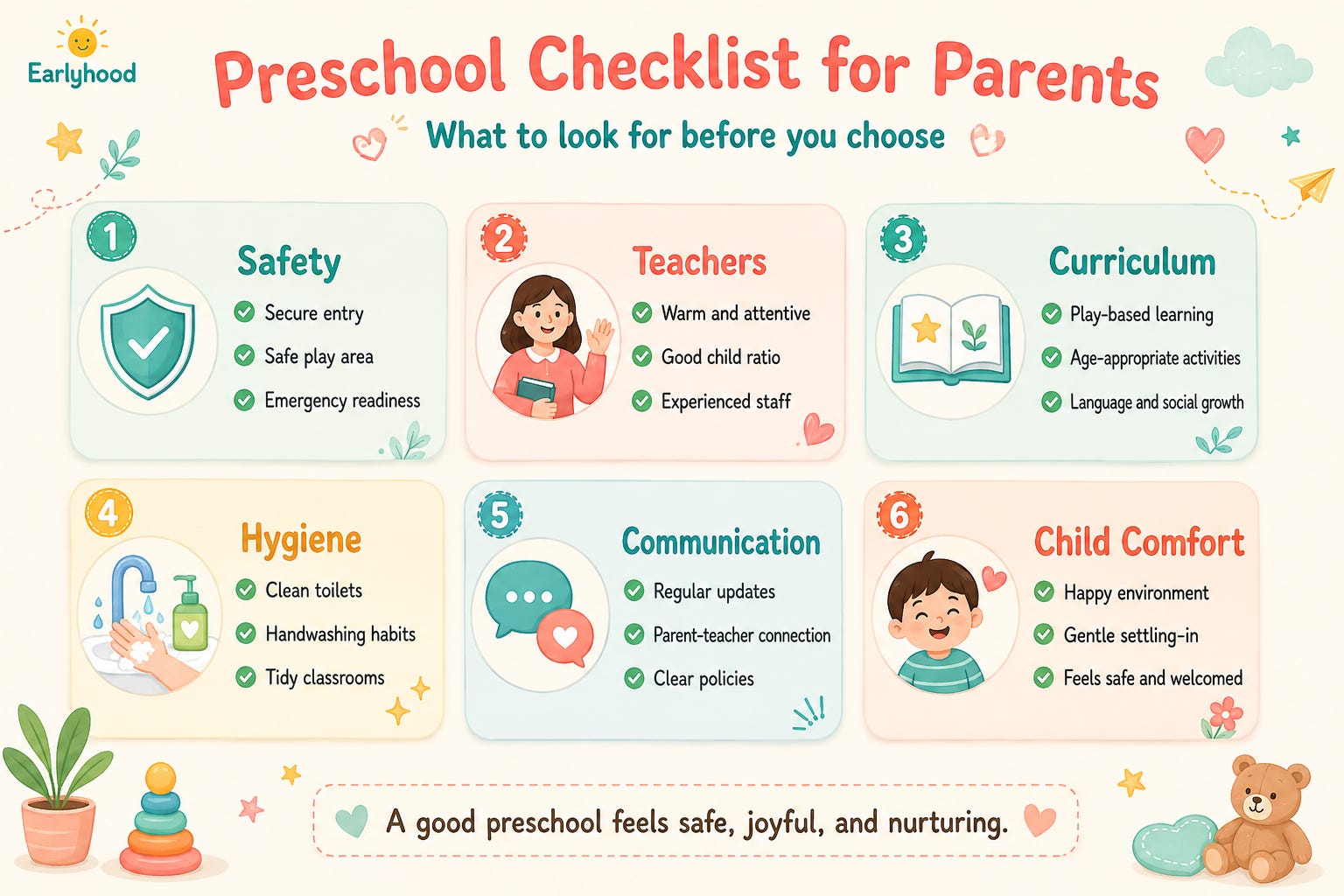 Earlyhood

Preschool Checklist for Parents

What to look for before you choose

1 Safety
Secure entry
Safe play area
Emergency readiness

2 Teachers
Warm and attentive
Good child ratio
Experienced staff

3 Curriculum
Play-based learning
Age-appropriate activities
Language and social growth

4 Hygiene
Clean toilets
Handwashing habits
Tidy classrooms

5 Communication
Regular updates
Parent-teacher connection
Clear policies

6 Child Comfort
Happy environment
Gentle settling-in
Feels safe and welcomed

A good preschool feels safe, joyful, and nurturing.